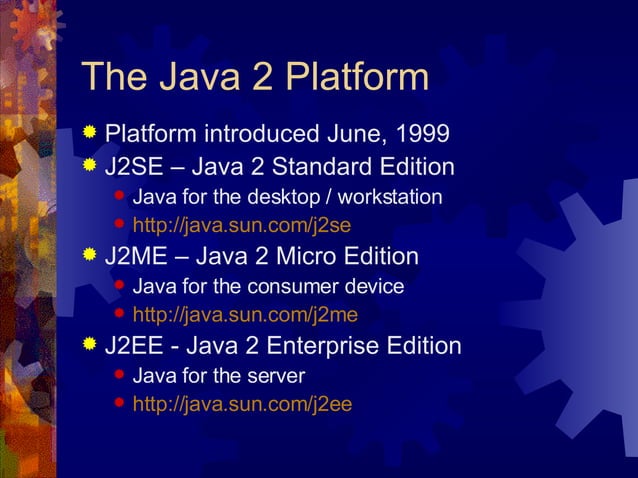 The Java 2 Platform

Platform introduced June, 1999

J2SE – Java 2 Standard Edition

Java for the desktop / workstation

http://java.sun.com/j2se

J2ME – Java 2 Micro Edition

Java for the consumer device

http://java.sun.com/j2me

J2EE - Java 2 Enterprise Edition

Java for the server

http://java.sun.com/j2ee